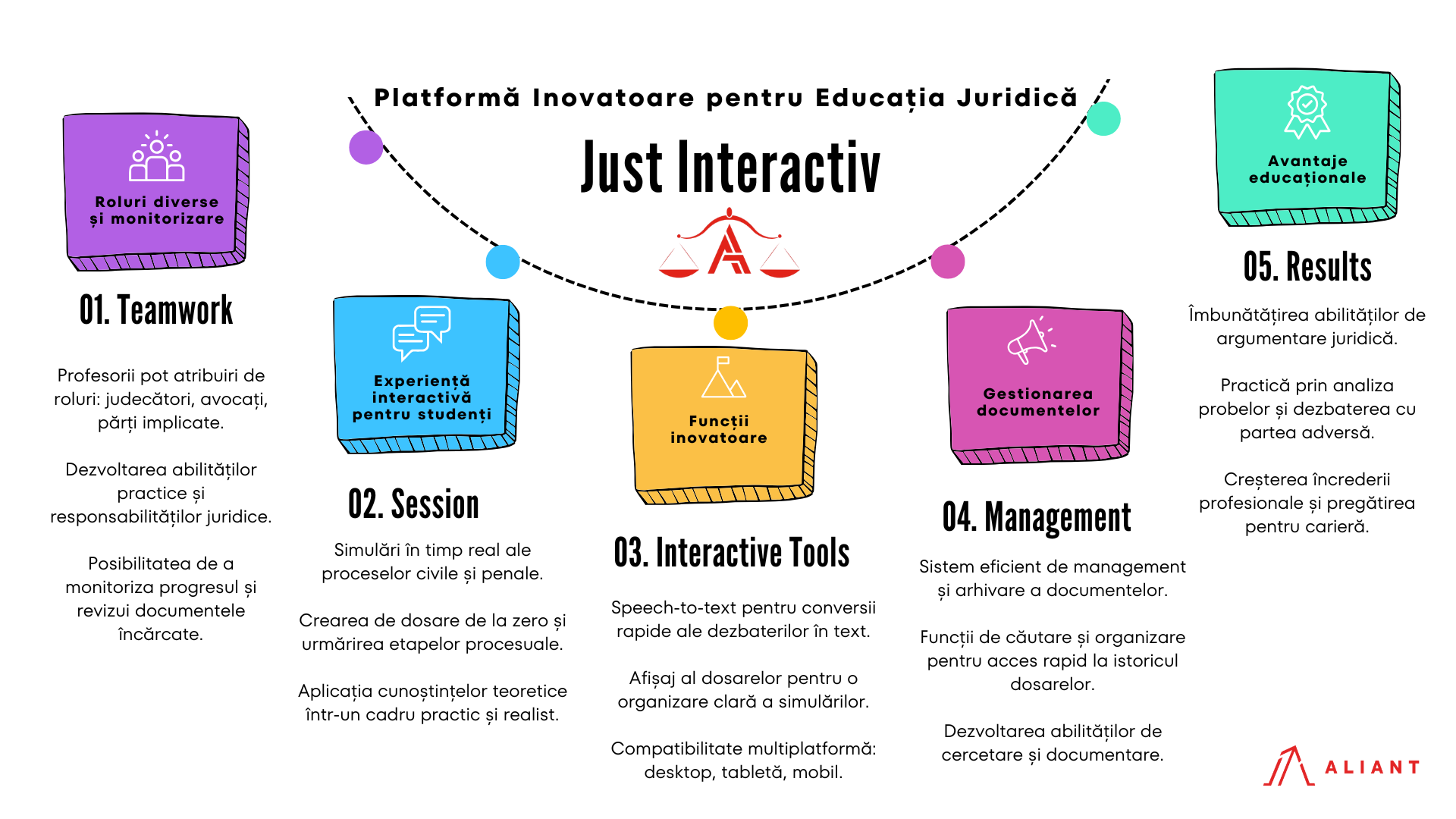 Platformă Inovatoare pentru Educația Juridică

Just Interactiv

Roluri diverse și monitorizare

01. Teamwork

Profesorii pot atribuiri de roluri: judecători, avocați, părți implicate.

Dezvoltarea abilităților practice și responsabilităților juridice.

Posibilitatea de a monitoriza progresul și revizui documentele încărcate.

Experiență interactivă pentru studenți

02. Session

Simulări în timp real ale proceselor civile și penale.

Crearea de dosare de la zero și urmărirea etapelor procesuale.

Aplicația cunoștințelor teoretice într-un cadru practic și realist.

Funcții inovatoare

03. Interactive Tools

Speech-to-text pentru conversii rapide ale dezbaterilor în text.

Afișaj al dosarelor pentru o organizare clară a simulărilor.

Compatibilitate multiplatformă: desktop, tabletă, mobil.

Gestionarea documentelor

04. Management

Sistem eficient de management și arhivare a documentelor.

Funcții de căutare și organizare pentru acces rapid la istoricul dosarelor.

Dezvoltarea abilităților de cercetare și documentare.

Avantaje educaționale

05. Results

Îmbunătățirea abilităților de argumentare juridică.

Practică prin analiza probelor și dezbaterea cu partea adversă.

Creșterea încrederii profesionale și pregătirea pentru carieră.

ALIANT